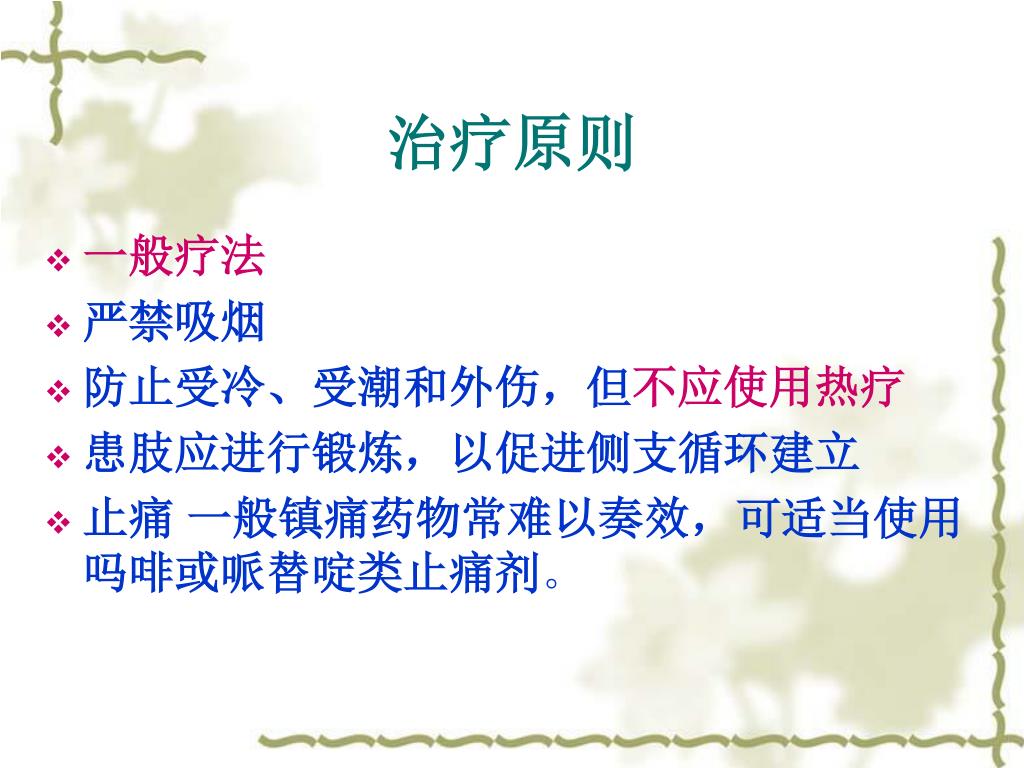 治疗原则

❖ 一般疗法
❖ 严禁吸烟
❖ 防止受冷、受潮和外伤，但不应使用热疗
❖ 患肢应进行锻炼，以促进侧支循环建立
❖ 止痛 一般镇痛药物常难以奏效，可适当使用吗啡或哌替啶类止痛剂。